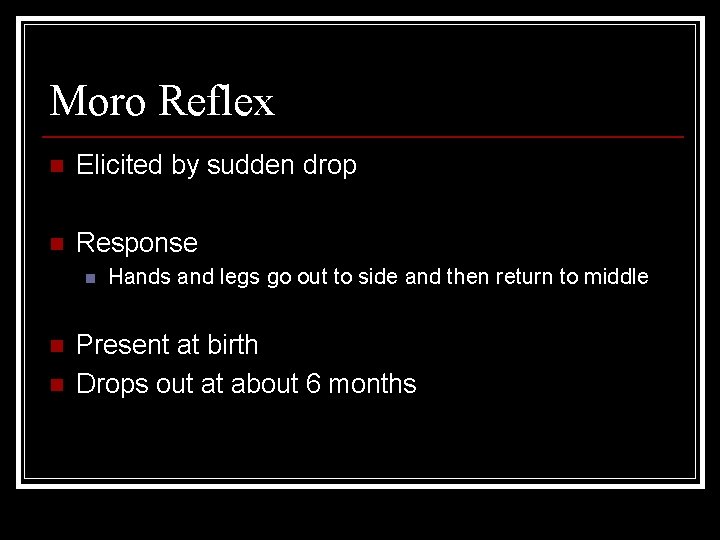 Moro Reflex

Elicited by sudden drop

Response

Hands and legs go out to side and then return to middle

Present at birth

Drops out at about 6 months